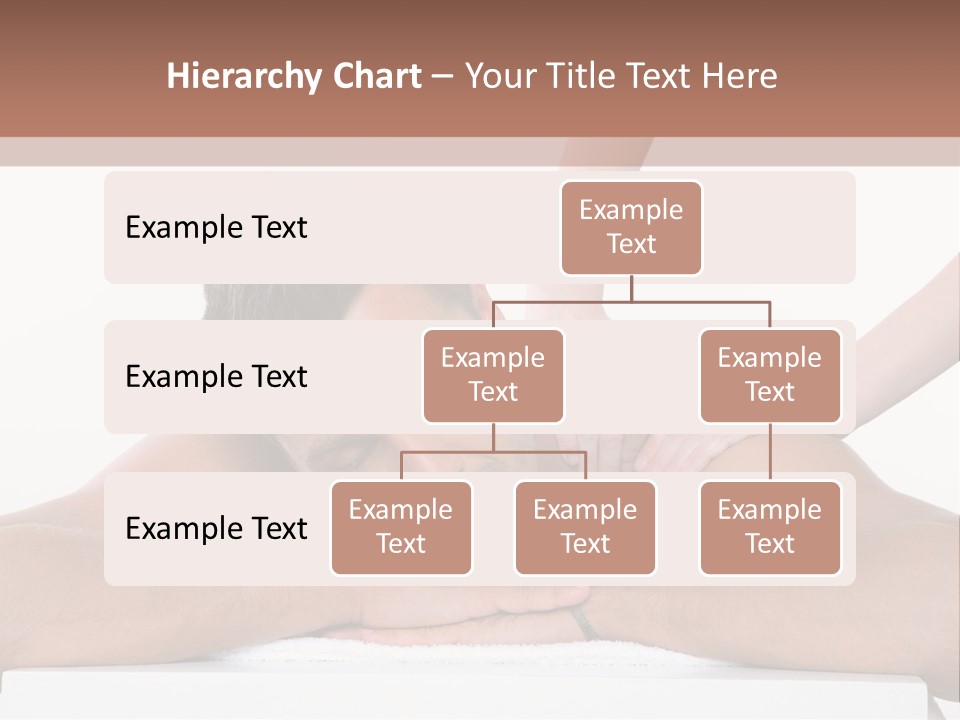 Hierarchy Chart – Your Title Text Here

Example Text

Example Text

Example Text

Example Text

Example Text

Example Text

Example Text

Example Text

Example Text